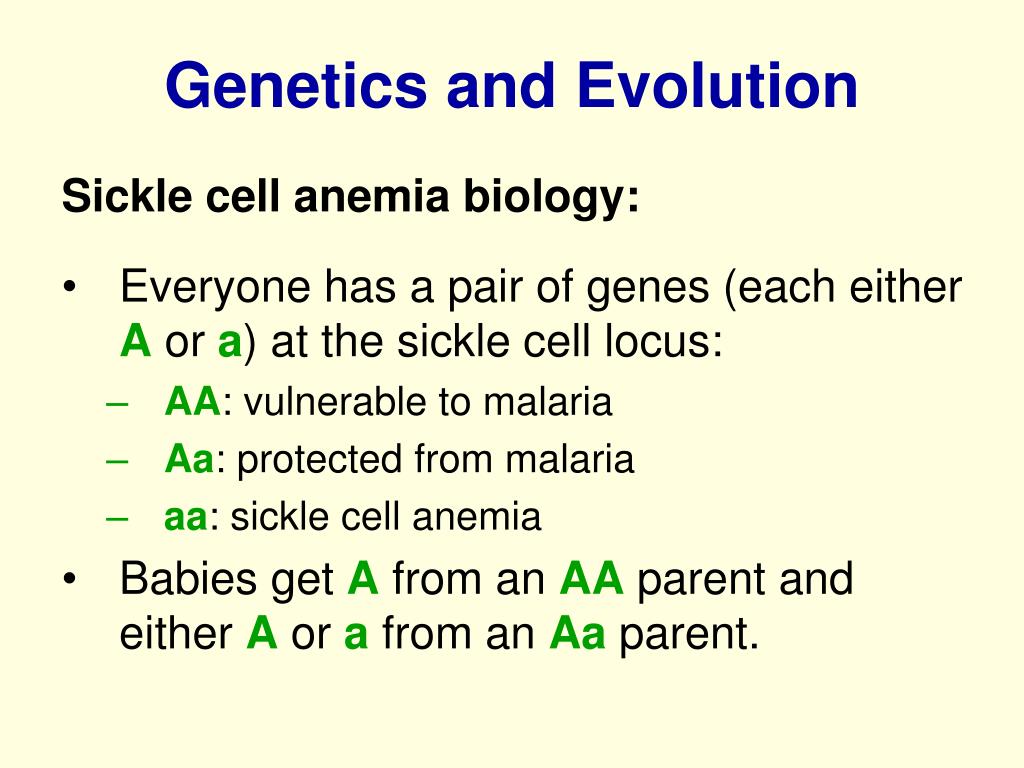 Genetics and Evolution

Sickle cell anemia biology:

• Everyone has a pair of genes (each either A or a) at the sickle cell locus:
– AA: vulnerable to malaria
– Aa: protected from malaria
– aa: sickle cell anemia
• Babies get A from an AA parent and either A or a from an Aa parent.